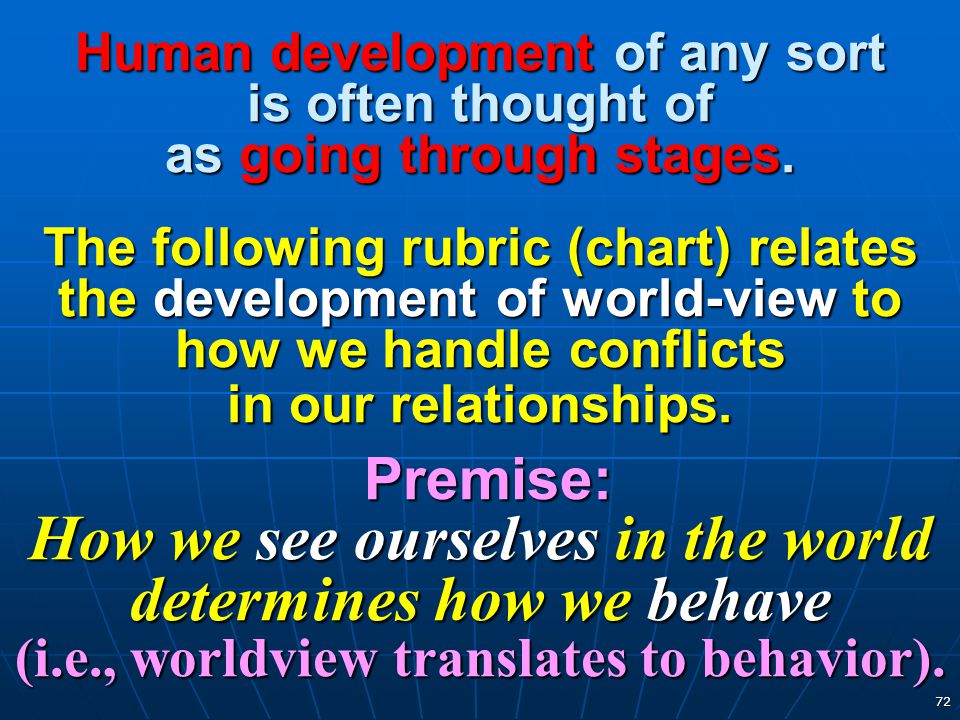 Human development of any sort is often thought of as going through stages.

The following rubric (chart) relates the development of world-view to how we handle conflicts in our relationships.

Premise:
How we see ourselves in the world determines how we behave (i.e., worldview translates to behavior).

72